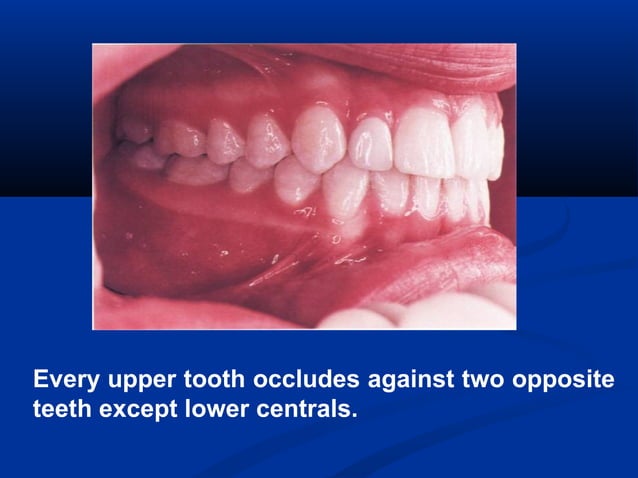 Every upper tooth occludes against two opposite teeth except lower centrals.